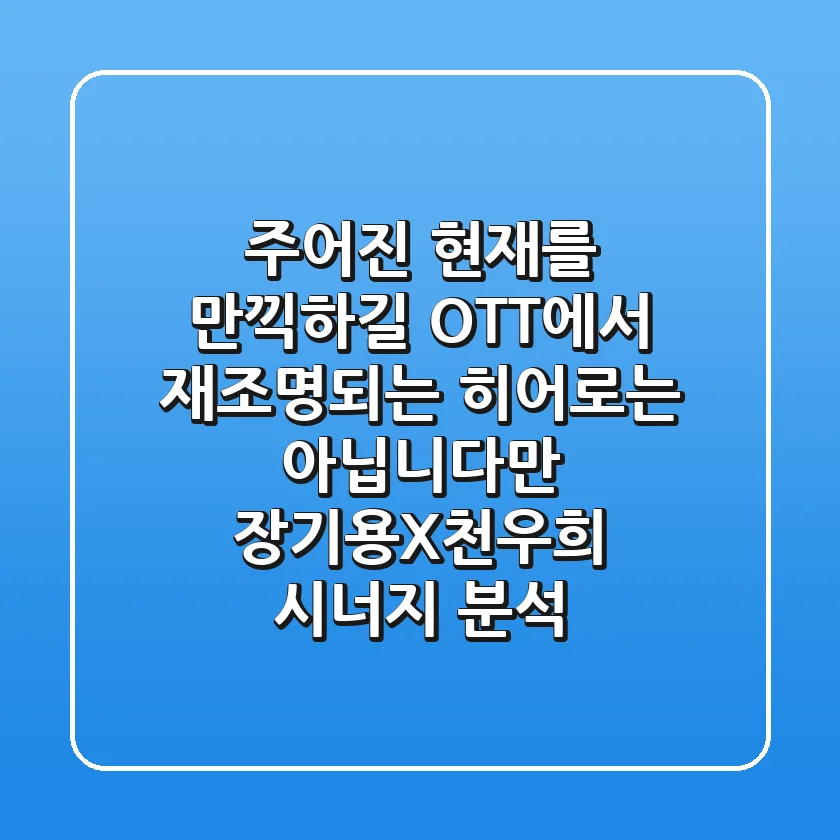 주어진 현재를 만끽하길 OTT에서 재조명되는 히어로는 아닙니다만 장기용X천우희 시너지 분석